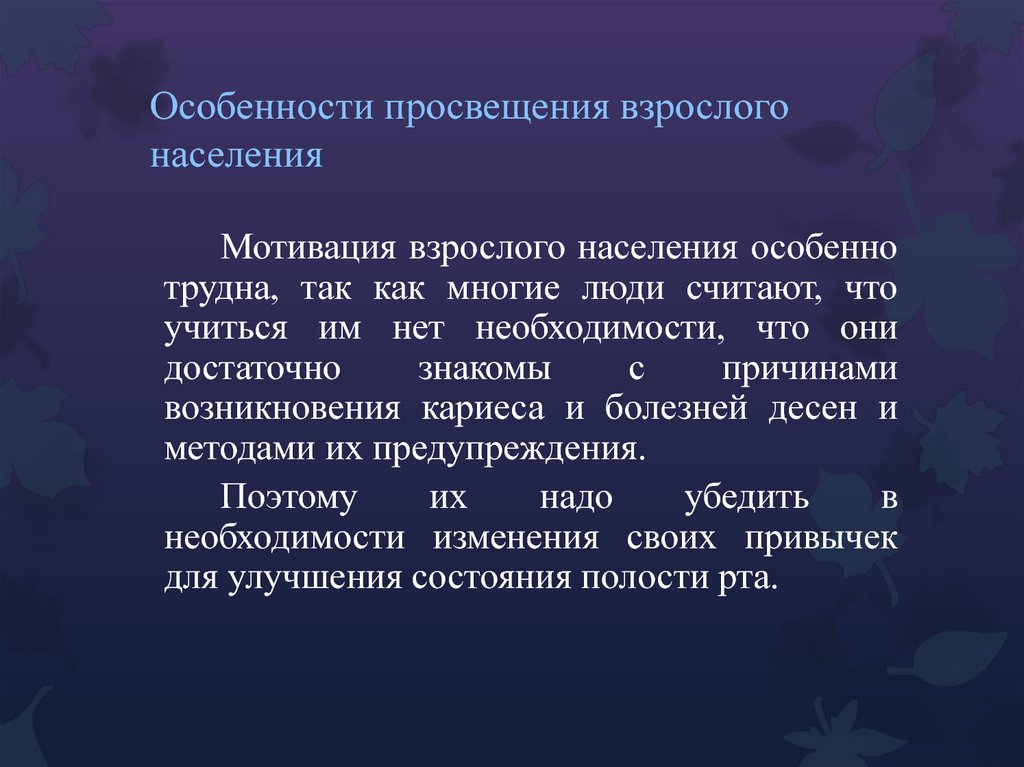 Особенности просвещения взрослого населения

Мотивация взрослого населения особенно трудна, так как многие люди считают, что учиться им нет необходимости, что они достаточно знакомы с причинами возникновения кариеса и болезней десен и методами их предупреждения.

Поэтому их надо убедить в необходимости изменения своих привычек для улучшения состояния полости рта.